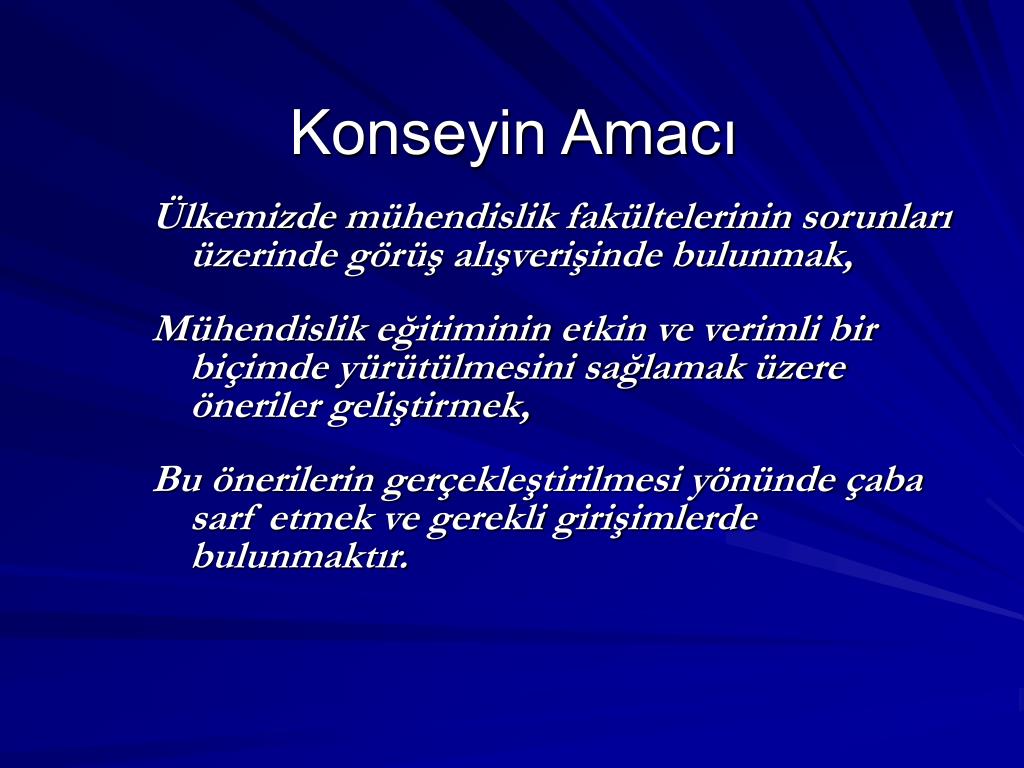 Konseyin Amacı

Ülkemizde mühendislik fakültelerinin sorunları üzerinde görüş alışverişinde bulunmak,

Mühendislik eğitiminin etkin ve verimli bir biçimde yürütülmesini sağlamak üzere öneriler geliştirmek,

Bu önerilerin gerçekleştirilmesi yönünde çaba sarf etmek ve gerekli girişimlerde bulunmaktır.